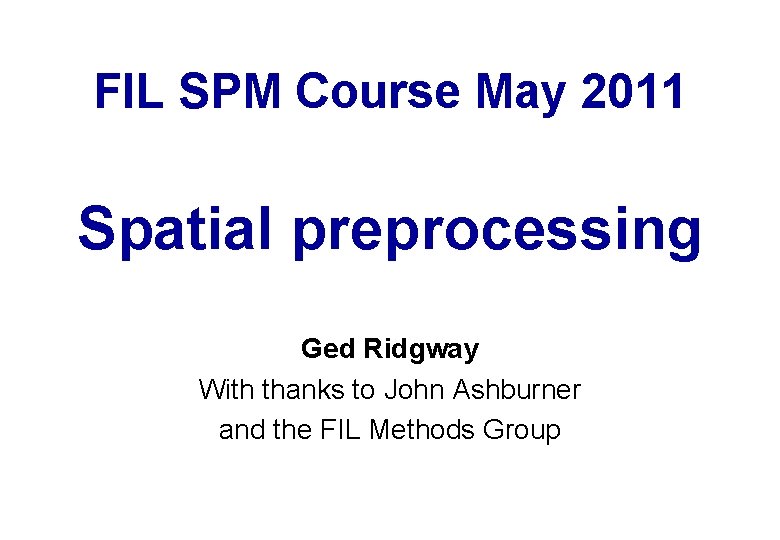 FIL SPM Course May 2011

Spatial preprocessing

Ged Ridgway
With thanks to John Ashburner
and the FIL Methods Group